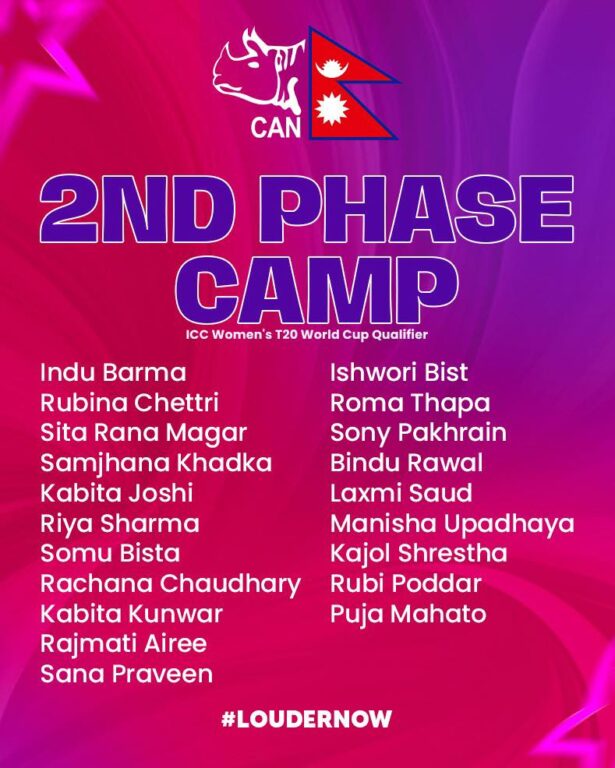 CAN

2ND PHASE CAMP

ICC Women's T20 World Cup Qualifier

Indu Barma
Rubina Chettri
Sita Rana Magar
Samjhana Khadka
Kabita Joshi
Riya Sharma
Somu Bista
Rachana Chaudhary
Kabita Kunwar
Rajmati Airee
Sana Praveen

Ishwori Bist
Roma Thapa
Sony Pakhrain
Bindu Rawal
Laxmi Saud
Manisha Upadhaya
Kajol Shrestha
Rubi Poddar
Puja Mahato

#LOUDERNOW